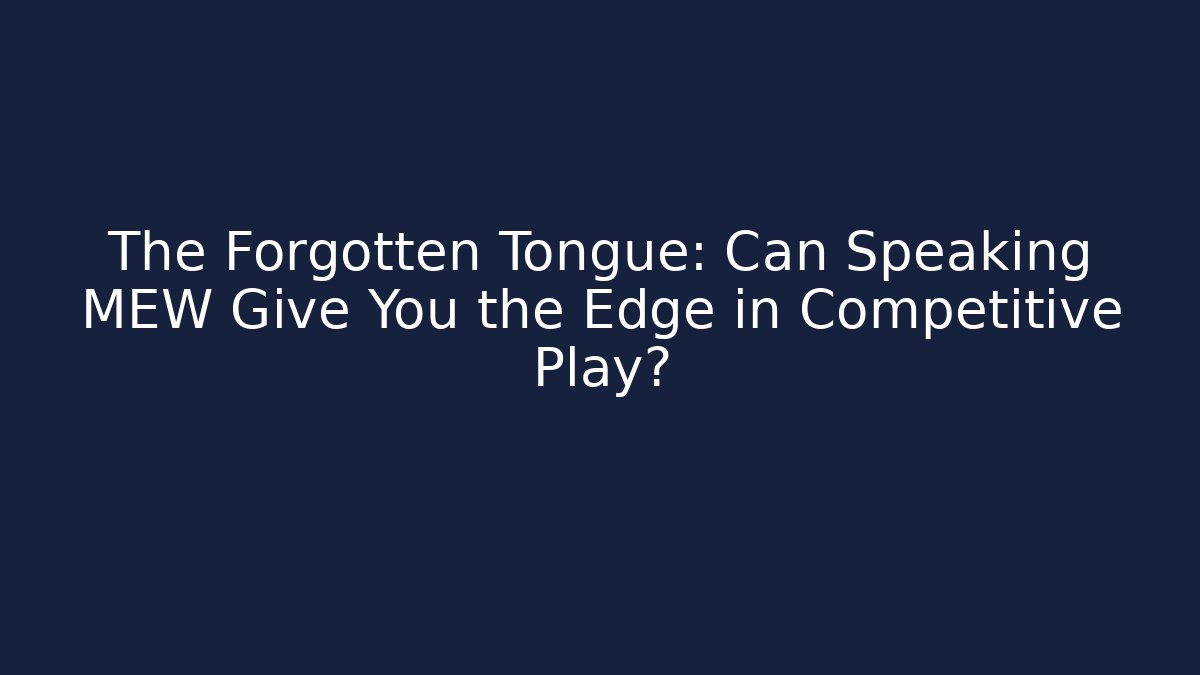 The Forgotten Tongue: Can Speaking MEW Give You the Edge in Competitive Play?